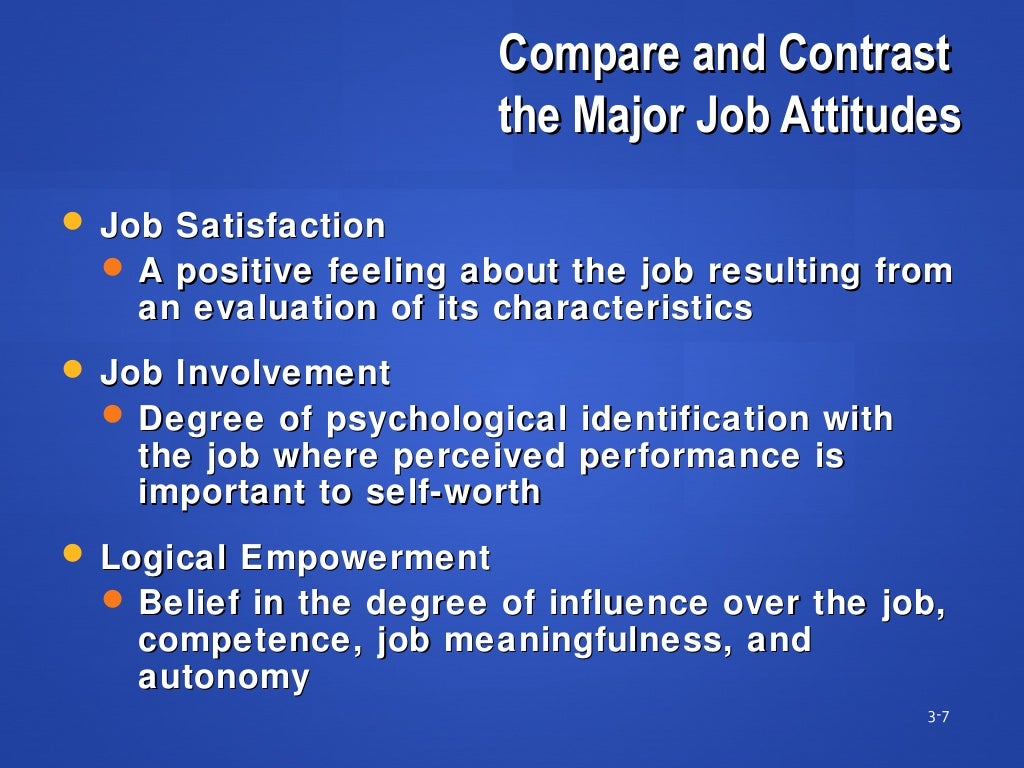 Compare and Contrast the Major Job Attitudes

- Job Satisfaction
  - A positive feeling about the job resulting from an evaluation of its characteristics
- Job Involvement
  - Degree of psychological identification with the job where perceived performance is important to self-worth
- Logical Empowerment
  - Belief in the degree of influence over the job, competence, job meaningfulness, and autonomy

3-7